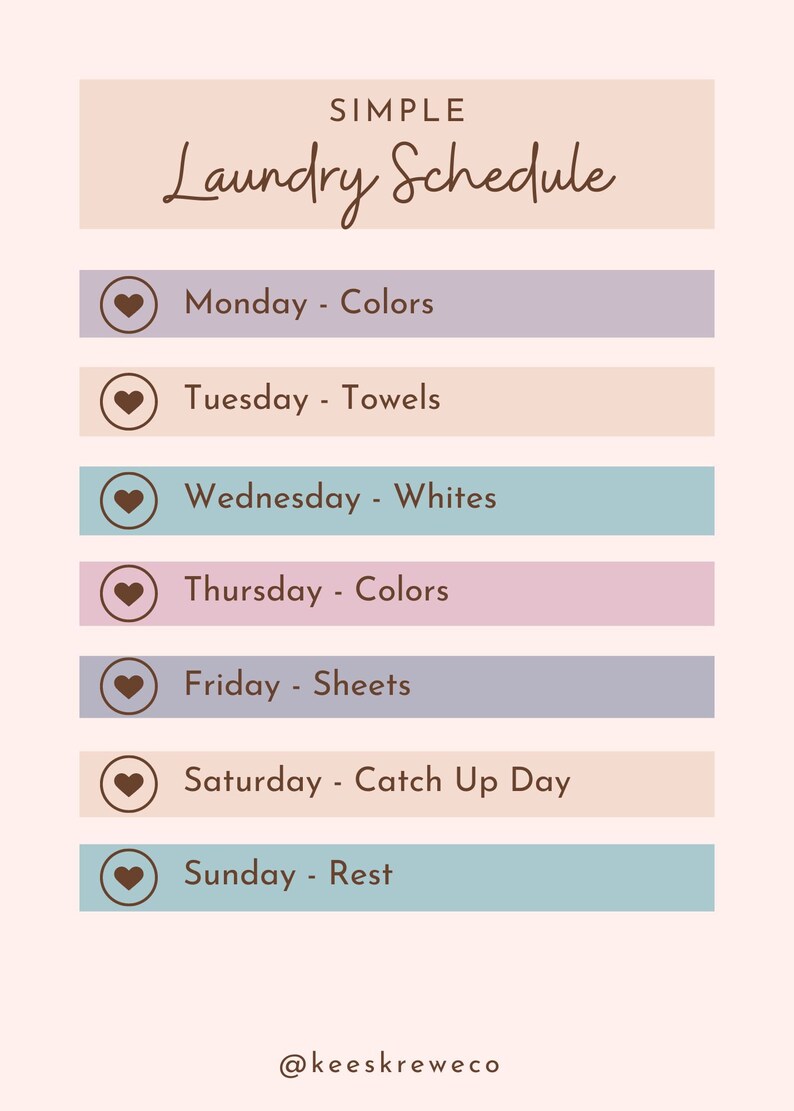 SIMPLE
Laundry Schedule

Monday - Colors

Tuesday - Towels

Wednesday - Whites

Thursday - Colors

Friday - Sheets

Saturday - Catch Up Day

Sunday - Rest

@keeskreweco